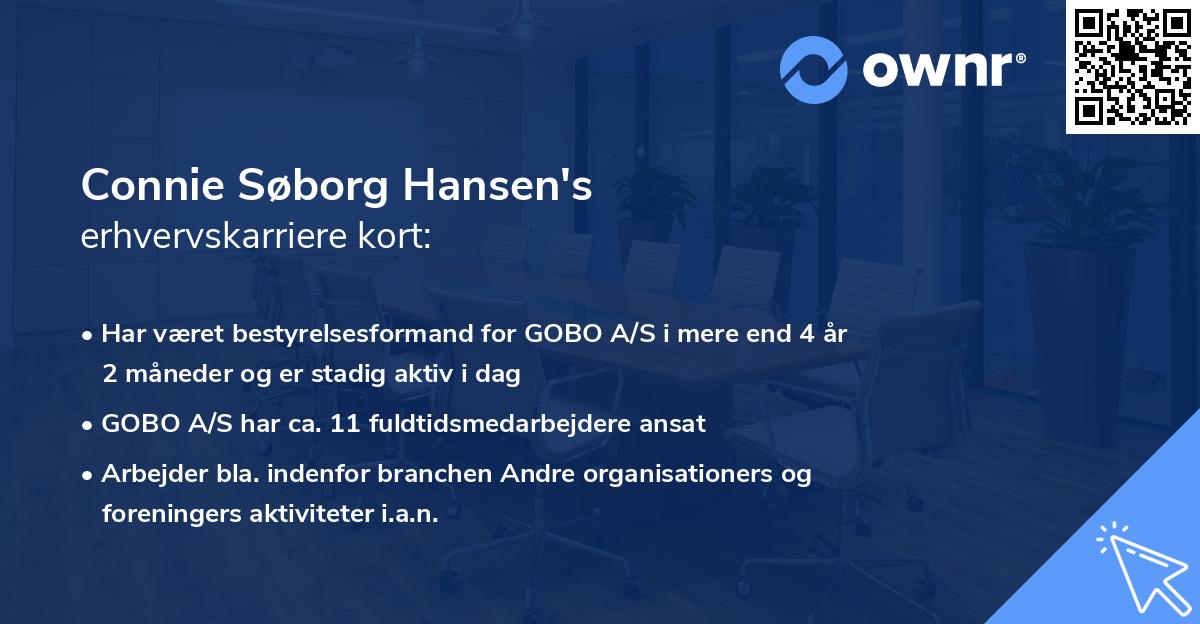 ownr®

Connie Søborg Hansen's
erhvervskarriere kort:

• Har været bestyrelsesformand for GOBO A/S i mere end 4 år 2 måneder og er stadig aktiv i dag
• GOBO A/S har ca. 11 fuldtidsmedarbejdere ansat
• Arbejder bla. indenfor branchen Andre organisationers og foreningers aktiviteter i.a.n.